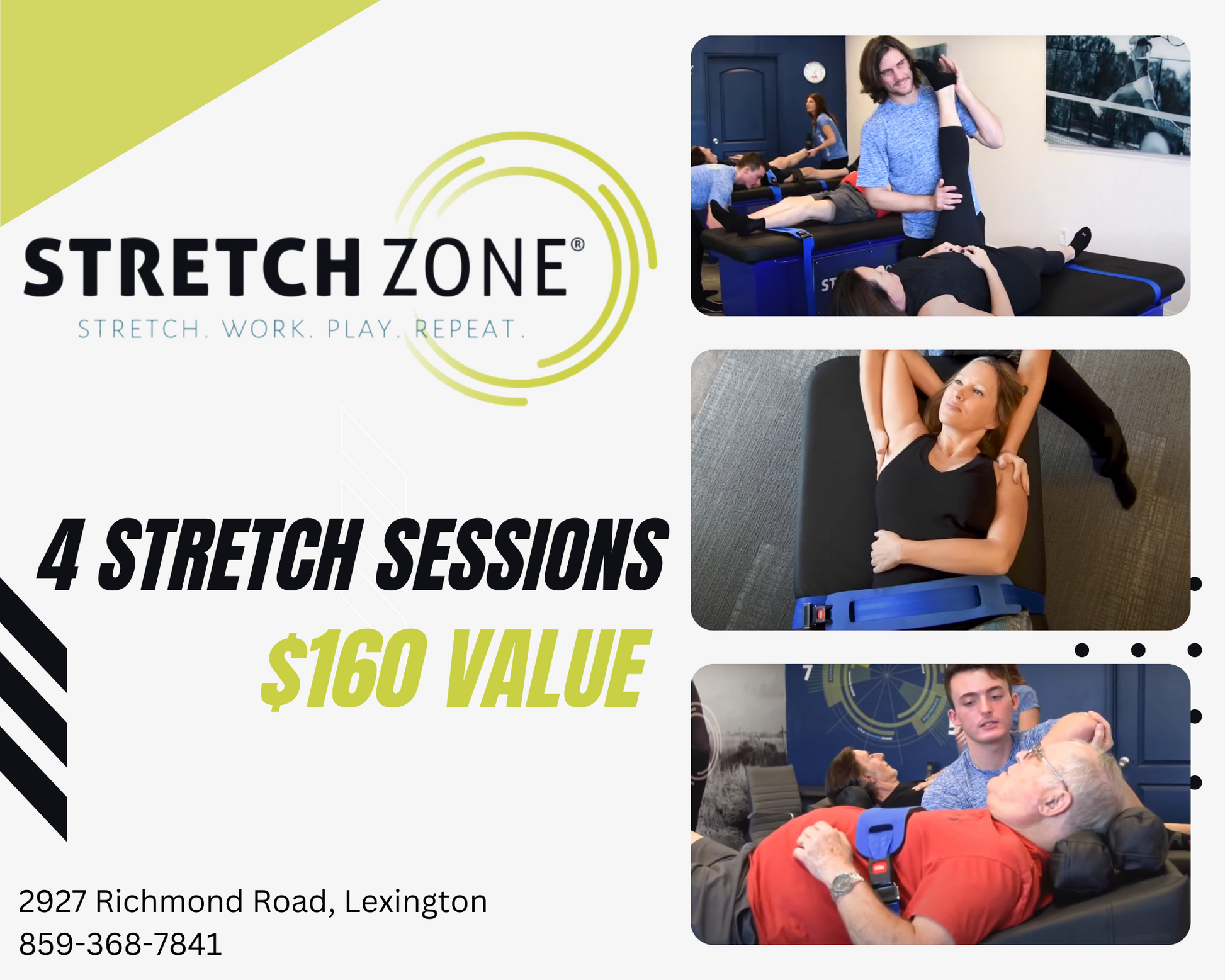 STRETCH ZONE®
STRETCH. WORK. PLAY. REPEAT.

4 STRETCH SESSIONS
$160 VALUE

2927 Richmond Road, Lexington
859-368-7841